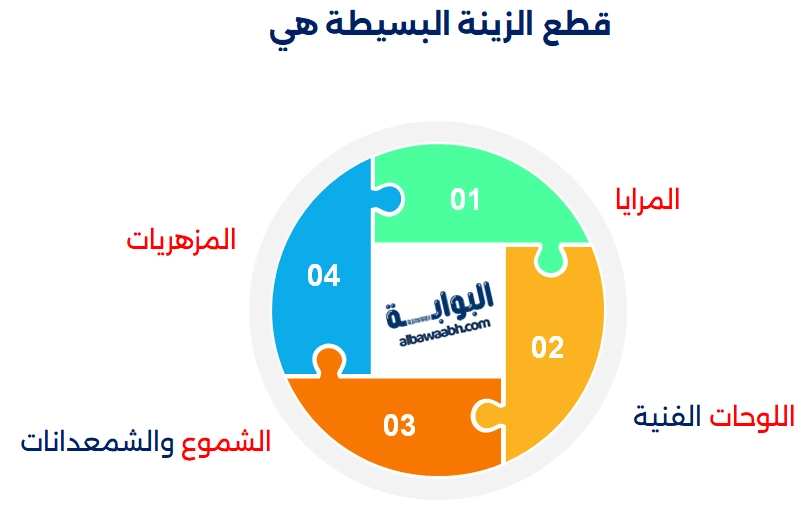 قطع الزينة البسيطة هي

01

المرايا

02

اللوحات الفنية

03

الشموع والشمعدانات

04

المزهريات

البوابة
albawaabh.com